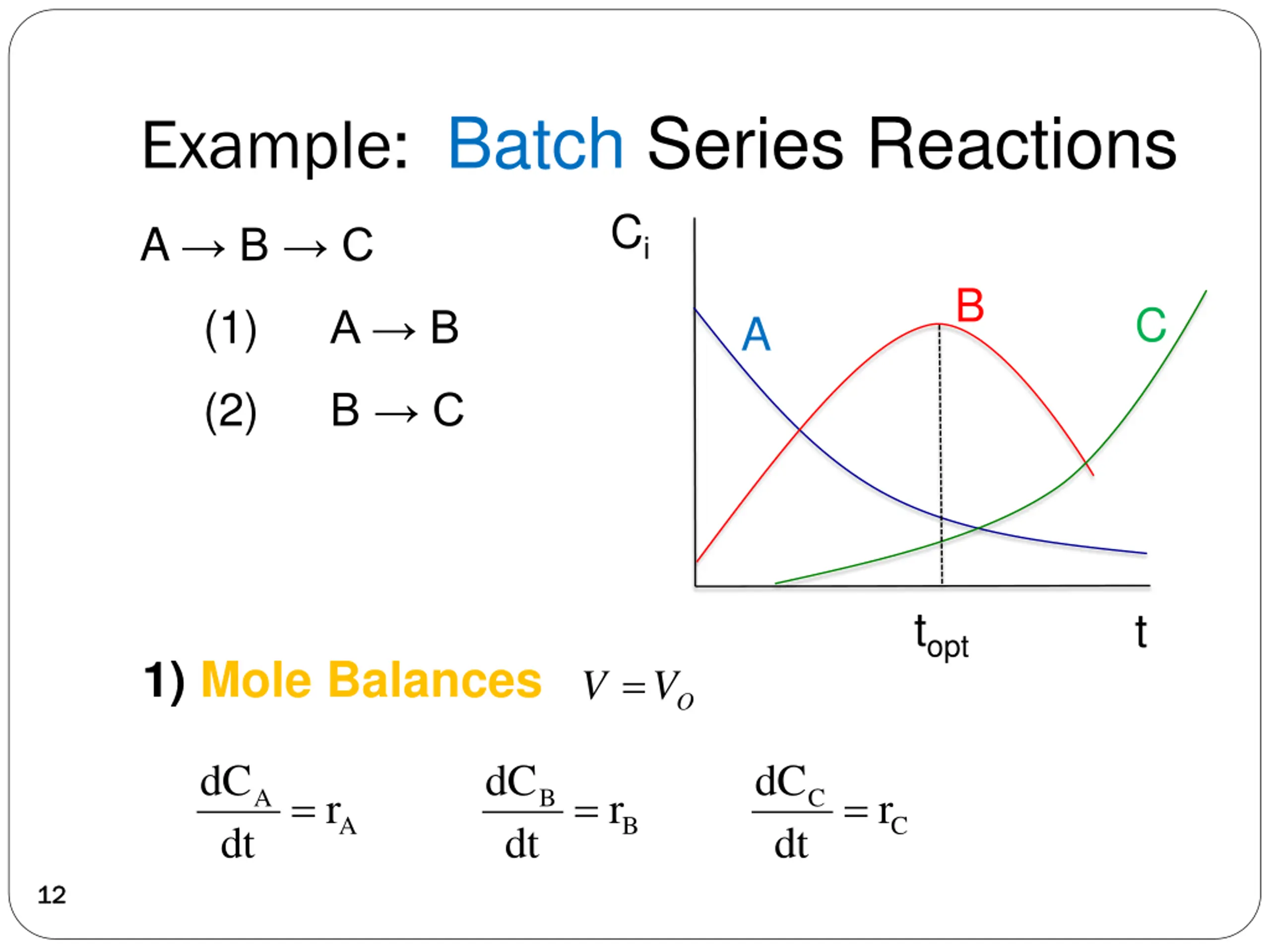 Example: Batch Series Reactions

$A \rightarrow B \rightarrow C$

(1) $A \rightarrow B$

(2) $B \rightarrow C$

$C_i$

A

B

C

$t_{opt}$

t

1) Mole Balances $V = V_O$

$\frac{dC_A}{dt} = r_A$ $\frac{dC_B}{dt} = r_B$ $\frac{dC_C}{dt} = r_C$

12